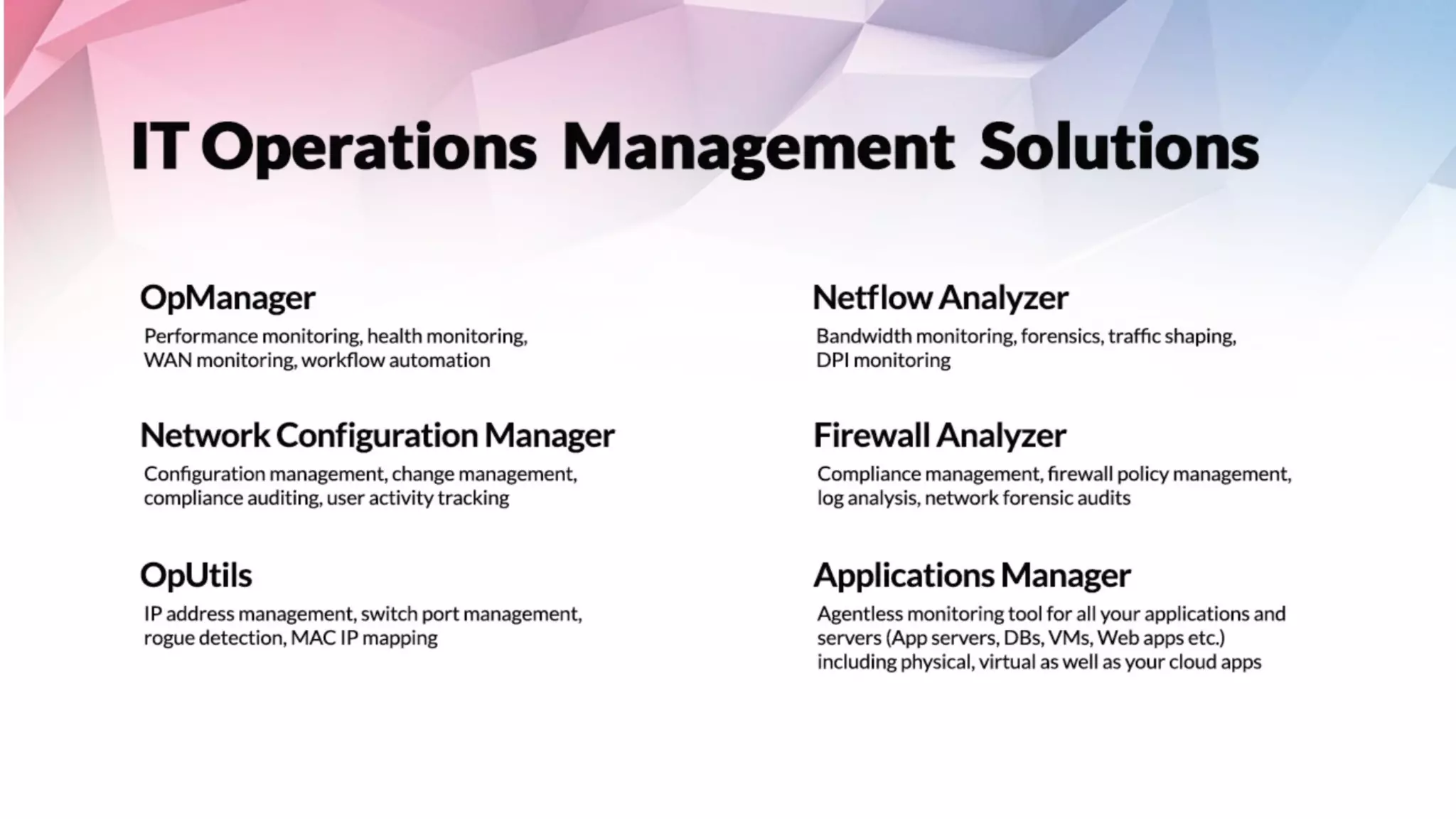 IT Operations Management Solutions

OpManager
Performance monitoring, health monitoring, WAN monitoring, workflow automation

Network Configuration Manager
Configuration management, change management, compliance auditing, user activity tracking

OpUtils
IP address management, switch port management, rogue detection, MAC IP mapping

Netflow Analyzer
Bandwidth monitoring, forensics, traffic shaping, DPI monitoring

Firewall Analyzer
Compliance management, firewall policy management, log analysis, network forensic audits

Applications Manager
Agentless monitoring tool for all your applications and servers (App servers, DBs, VMs, Web apps etc.) including physical, virtual as well as your cloud apps